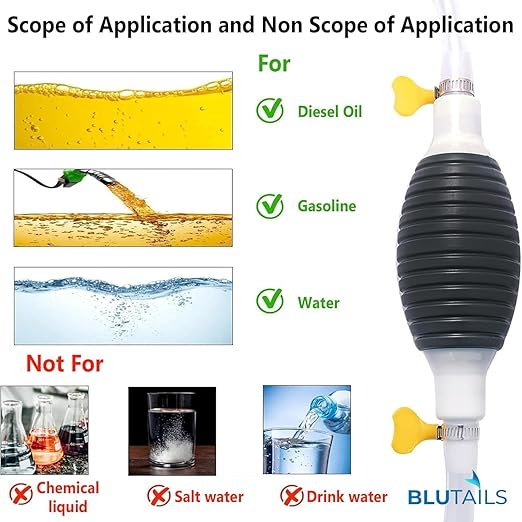 Scope of Application and Non Scope of Application

For

Diesel Oil

Gasoline

Water

Not For

Chemical liquid

Salt water

Drink water

BLUTAILS